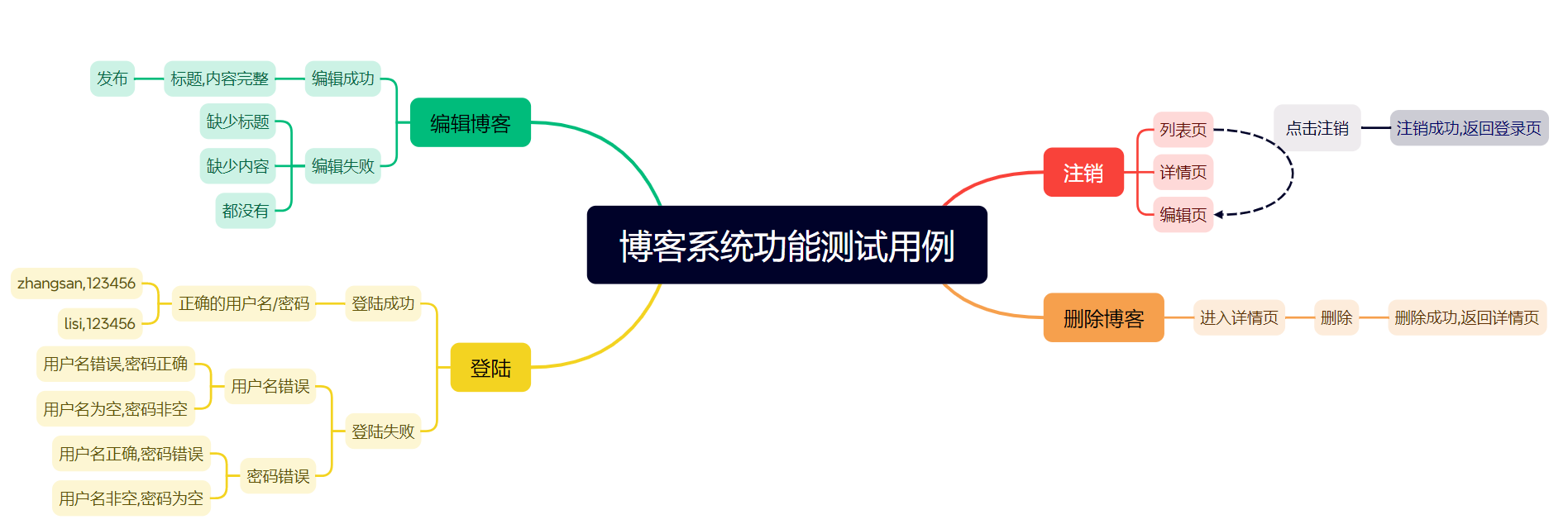 博客系统功能测试用例

编辑博客
编辑成功
标题,内容完整
发布
编辑失败
缺少标题
缺少内容
都没有

登陆
登陆成功
正确的用户名/密码
zhangsan,123456
lisi,123456
登陆失败
用户名错误
用户名错误,密码正确
用户名为空,密码非空
密码错误
用户名正确,密码错误
用户名非空,密码为空

注销
列表页
详情页
编辑页
点击注销
注销成功,返回登录页

删除博客
进入详情页
删除
删除成功,返回详情页